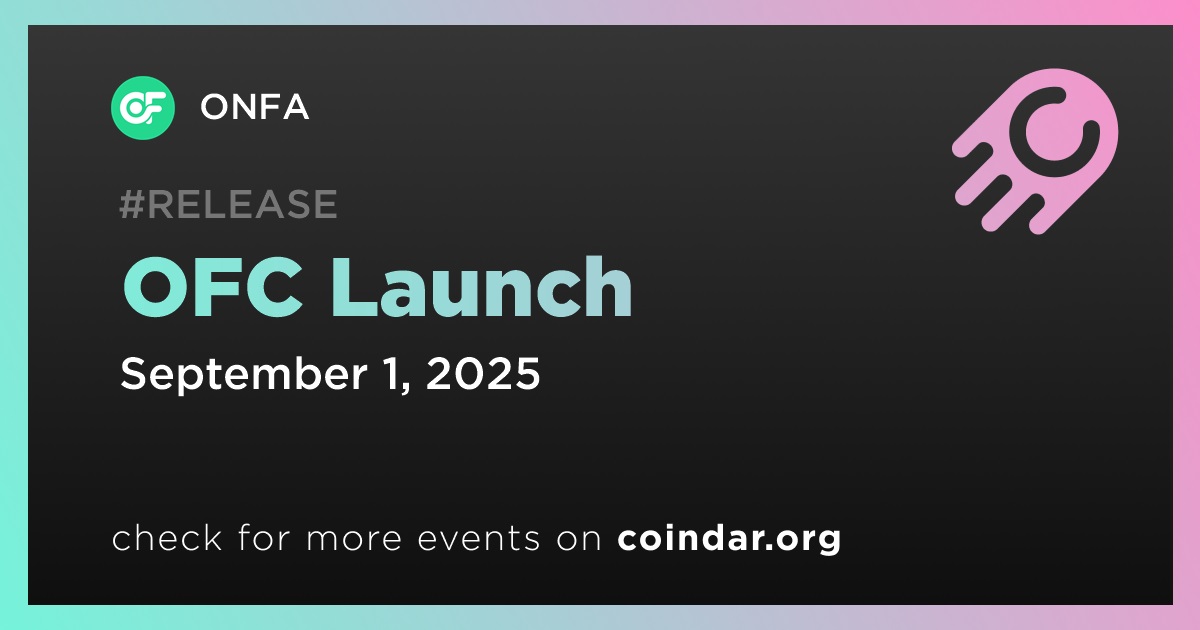 ONFA

#RELEASE

OFC Launch

September 1, 2025

check for more events on coindar.org